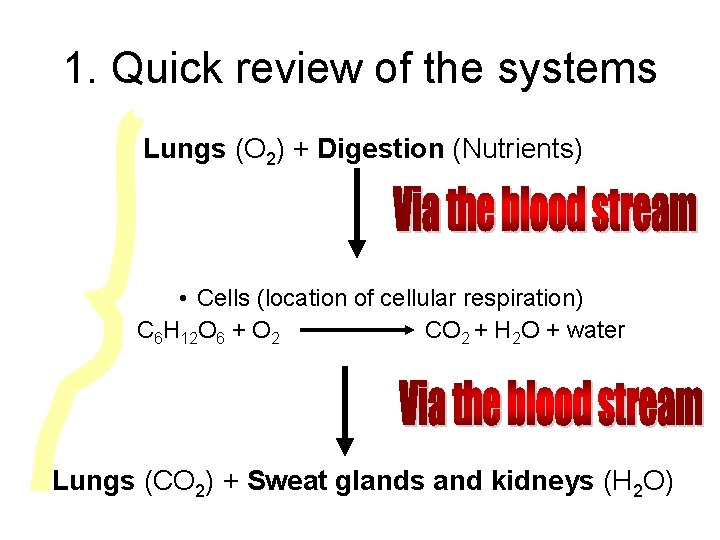 1. Quick review of the systems

Lungs ($O_2$) + Digestion (Nutrients)

Via the blood stream

• Cells (location of cellular respiration)

$C_6H_{12}O_6 + O_2 \longrightarrow CO_2 + H_2O$ + water

Via the blood stream

Lungs ($CO_2$) + Sweat glands and kidneys ($H_2O$)